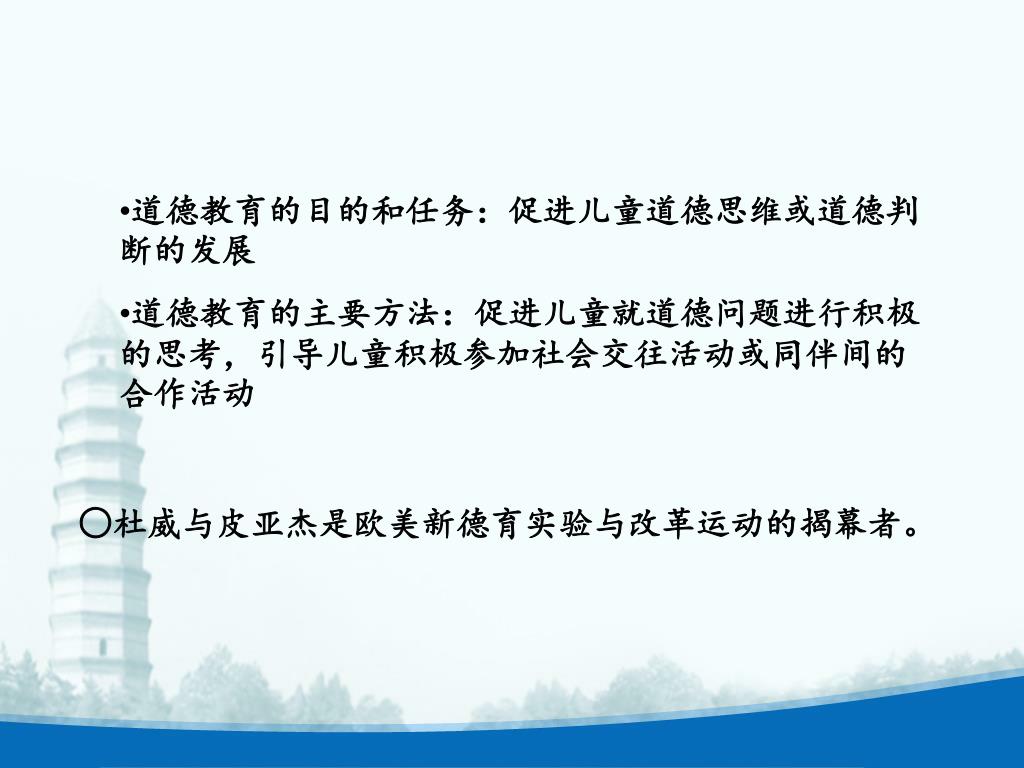 •道德教育的目的和任务：促进儿童道德思维或道德判断的发展

•道德教育的主要方法：促进儿童就道德问题进行积极的思考，引导儿童积极参加社会交往活动或同伴间的合作活动

○杜威与皮亚杰是欧美新德育实验与改革运动的揭幕者。